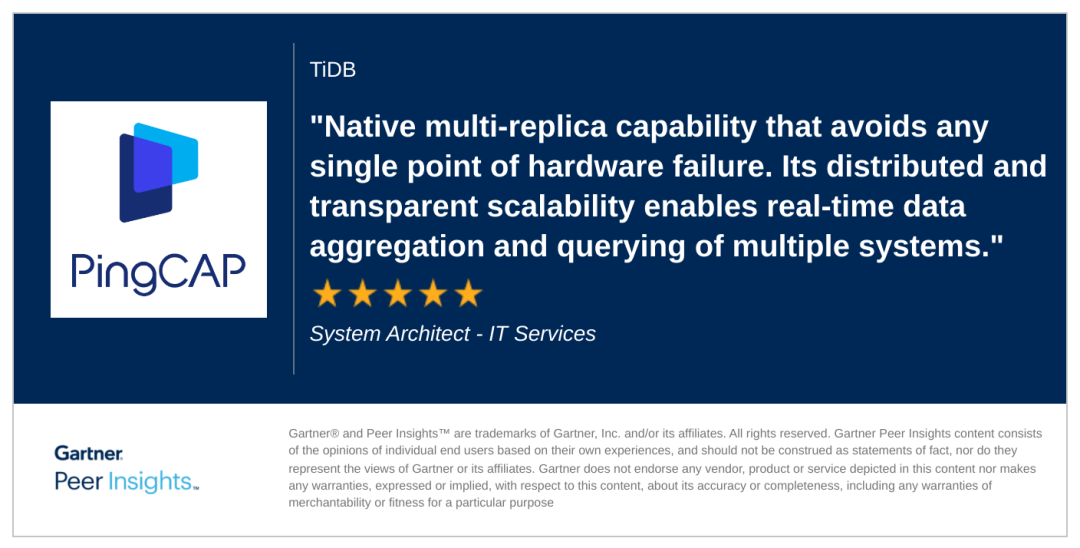 PingCAP

TiDB

"Native multi-replica capability that avoids any single point of hardware failure. Its distributed and transparent scalability enables real-time data aggregation and querying of multiple systems."

★★★★★

System Architect - IT Services

Gartner
Peer Insights™

Gartner® and Peer Insights™ are trademarks of Gartner, Inc. and/or its affiliates. All rights reserved. Gartner Peer Insights content consists of the opinions of individual end users based on their own experiences, and should not be construed as statements of fact, nor do they represent the views of Gartner or its affiliates. Gartner does not endorse any vendor, product or service depicted in this content nor makes any warranties, expressed or implied, with respect to this content, about its accuracy or completeness, including any warranties of merchantability or fitness for a particular purpose